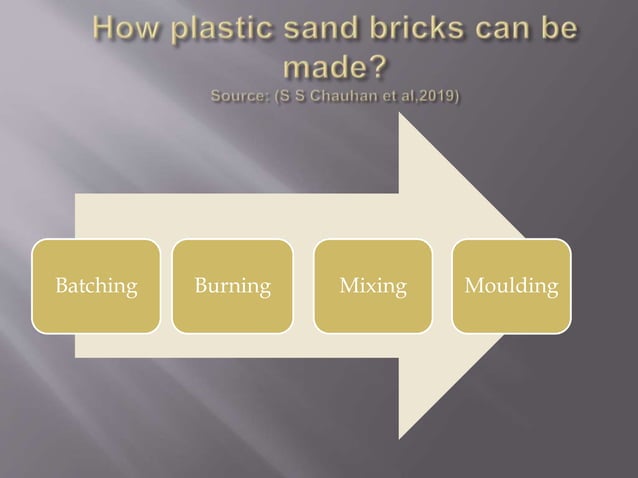 How plastic sand bricks can be made?
Source: (S S Chauhan et al,2019)

Batching

Burning

Mixing

Moulding